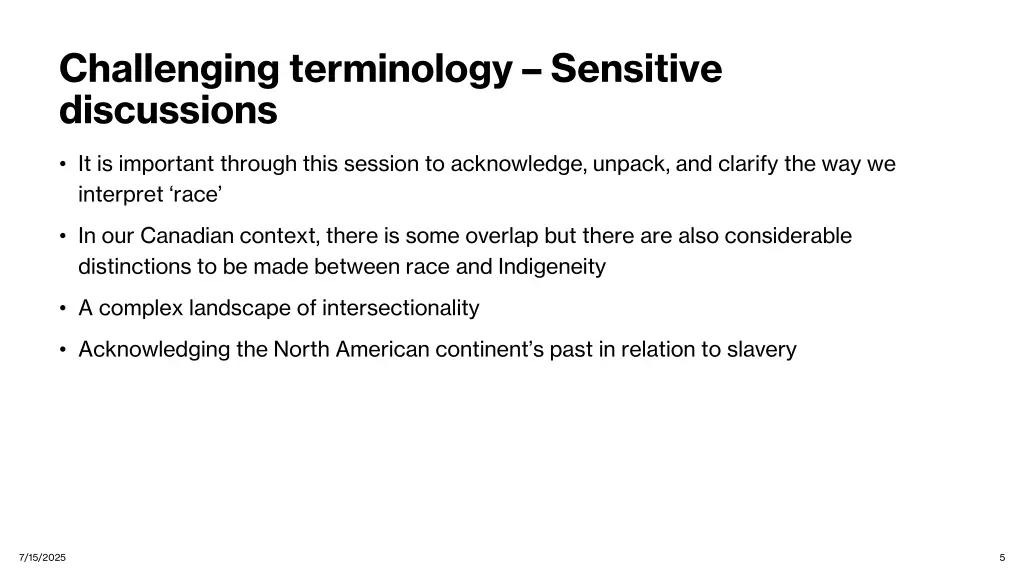 Challenging terminology – Sensitive discussions

• It is important through this session to acknowledge, unpack, and clarify the way we interpret ‘race’

• In our Canadian context, there is some overlap but there are also considerable distinctions to be made between race and Indigeneity

• A complex landscape of intersectionality

• Acknowledging the North American continent’s past in relation to slavery

7/15/2025

5